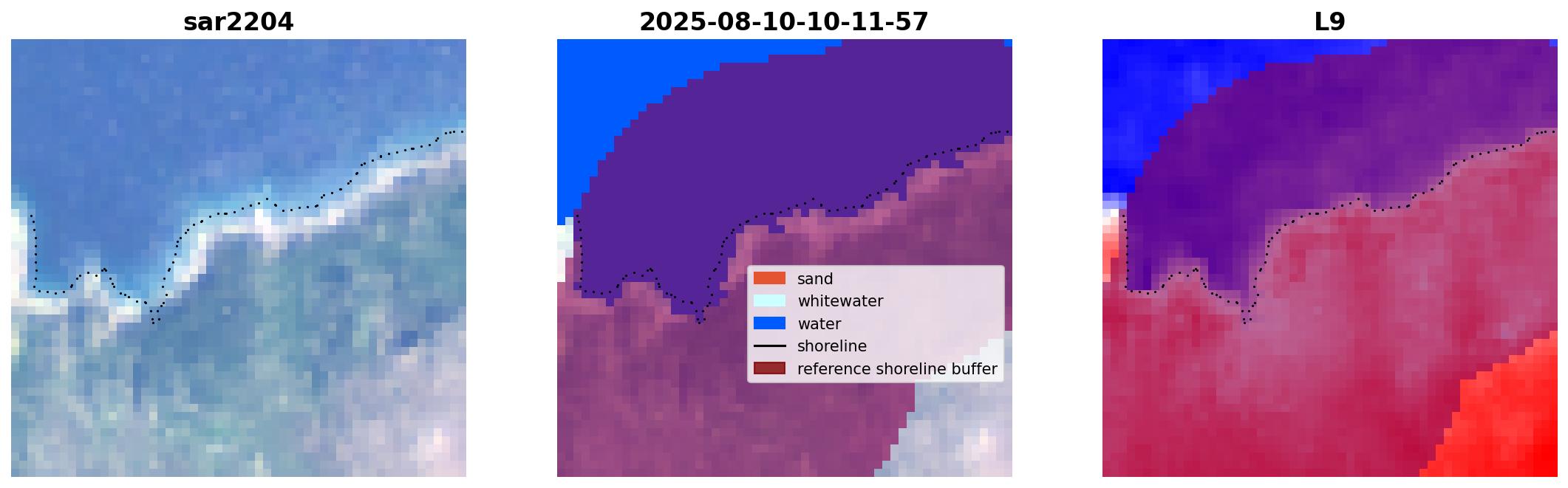 sar2204

2025-08-10-10-11-57

sand
whitewater
water
shoreline
reference shoreline buffer

L9